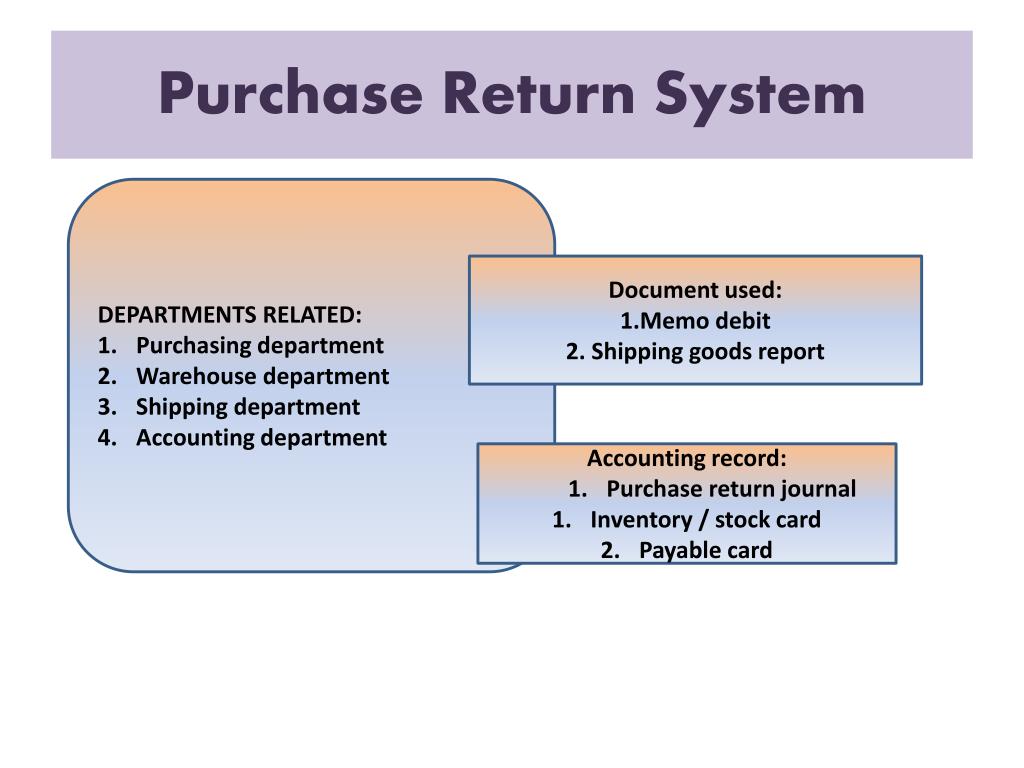 Purchase Return System

DEPARTMENTS RELATED:
1. Purchasing department
2. Warehouse department
3. Shipping department
4. Accounting department

Document used:
1.Memo debit
2. Shipping goods report

Accounting record:
1. Purchase return journal
1. Inventory / stock card
2. Payable card